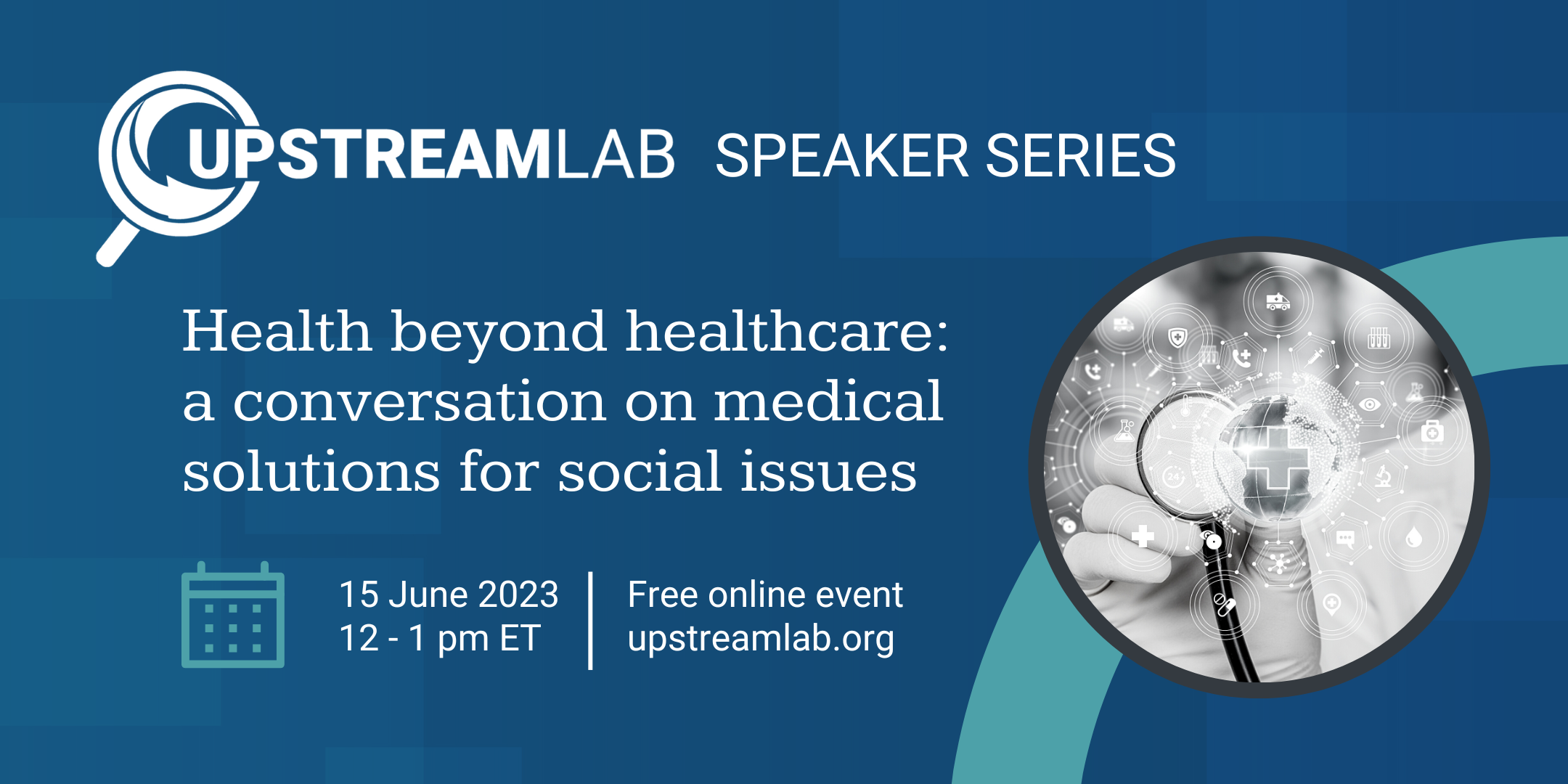 UPSTREAMLAB SPEAKER SERIES

Health beyond healthcare: a conversation on medical solutions for social issues

15 June 2023
12 - 1 pm ET

Free online event
upstreamlab.org